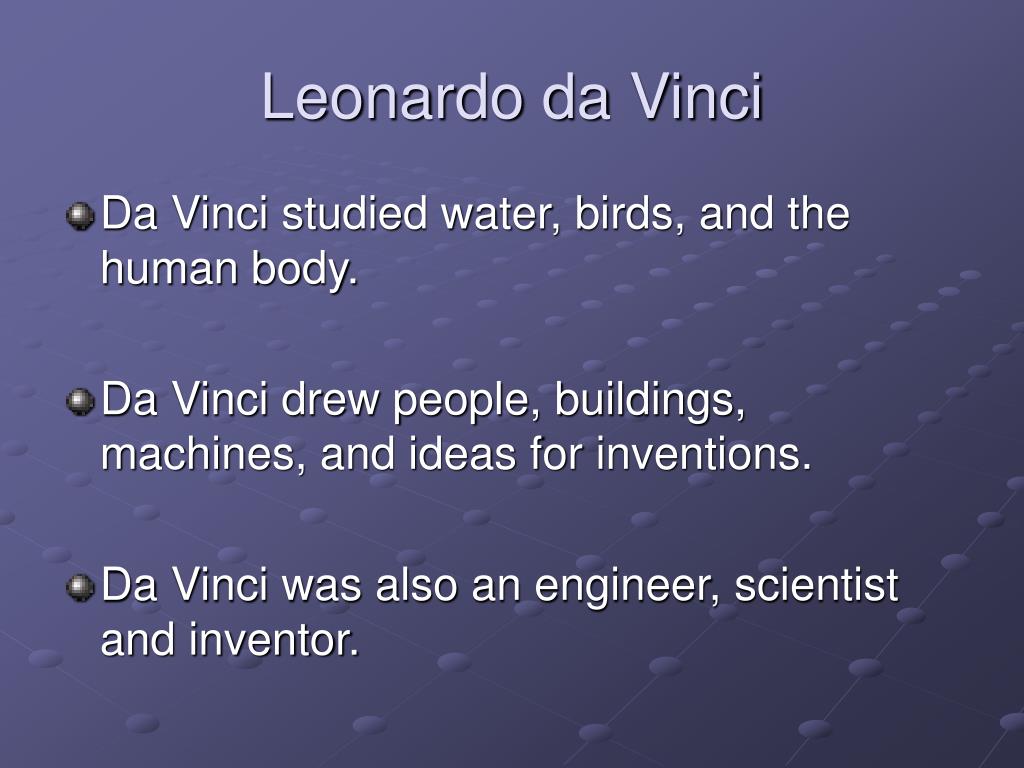 Leonardo da Vinci

Da Vinci studied water, birds, and the human body.

Da Vinci drew people, buildings, machines, and ideas for inventions.

Da Vinci was also an engineer, scientist and inventor.